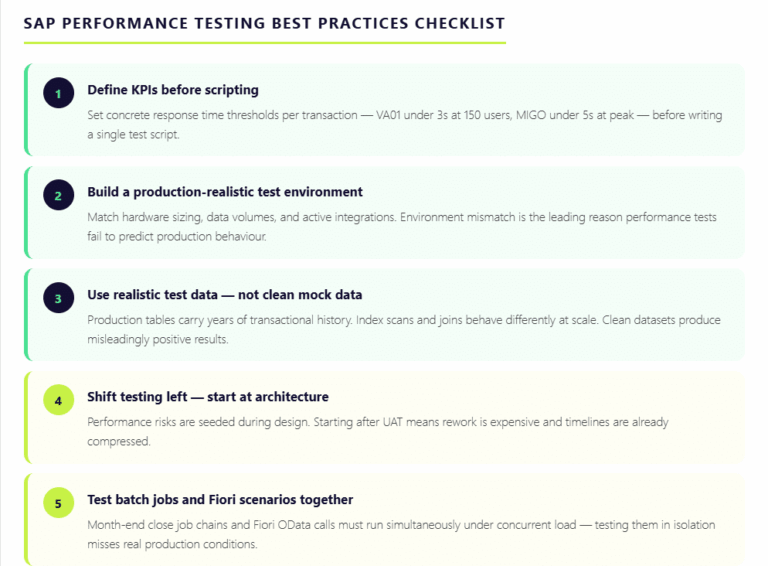 SAP PERFORMANCE TESTING BEST PRACTICES CHECKLIST

1

Define KPIs before scripting

Set concrete response time thresholds per transaction — VA01 under 3s at 150 users, MIGO under 5s at peak — before writing a single test script.

2

Build a production-realistic test environment

Match hardware sizing, data volumes, and active integrations. Environment mismatch is the leading reason performance tests fail to predict production behaviour.

3

Use realistic test data — not clean mock data

Production tables carry years of transactional history. Index scans and joins behave differently at scale. Clean datasets produce misleadingly positive results.

4

Shift testing left — start at architecture

Performance risks are seeded during design. Starting after UAT means rework is expensive and timelines are already compressed.

5

Test batch jobs and Fiori scenarios together

Month-end close job chains and Fiori OData calls must run simultaneously under concurrent load — testing them in isolation misses real production conditions.